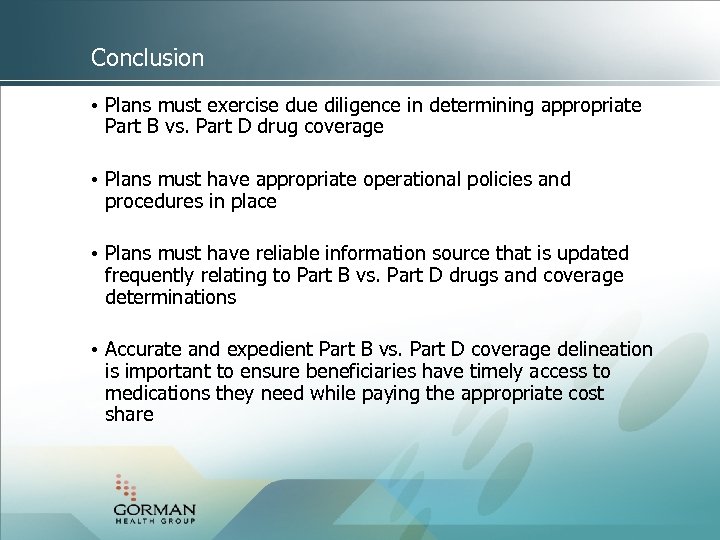 Conclusion

• Plans must exercise due diligence in determining appropriate Part B vs. Part D drug coverage

• Plans must have appropriate operational policies and procedures in place

• Plans must have reliable information source that is updated frequently relating to Part B vs. Part D drugs and coverage determinations

• Accurate and expedient Part B vs. Part D coverage delineation is important to ensure beneficiaries have timely access to medications they need while paying the appropriate cost share

GORMAN
HEALTH GROUP